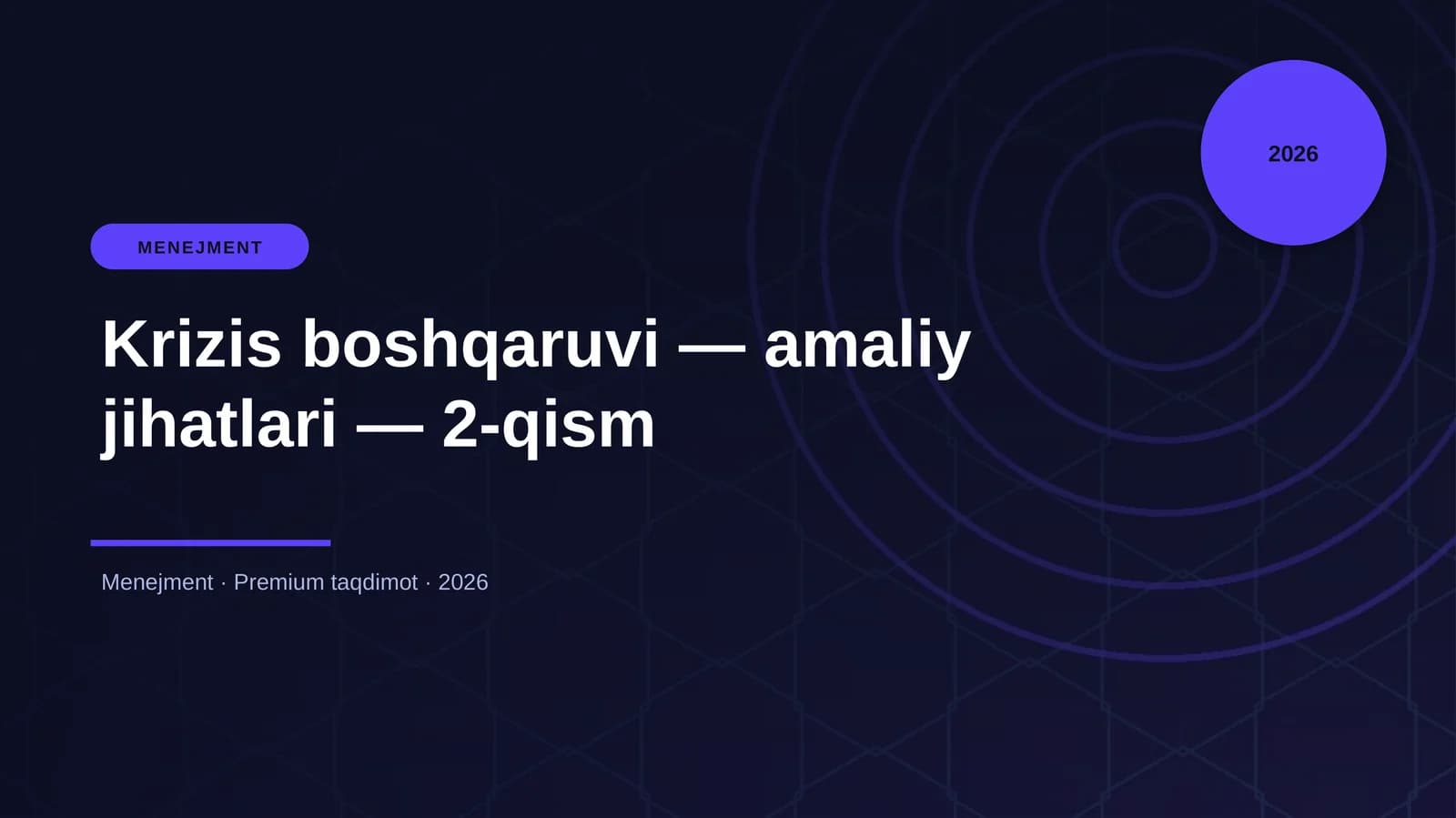 2026

MENEJMENT

Krizis boshqaruvi — amaliy jihatlari — 2-qism

Menejment · Premium taqdimot · 2026